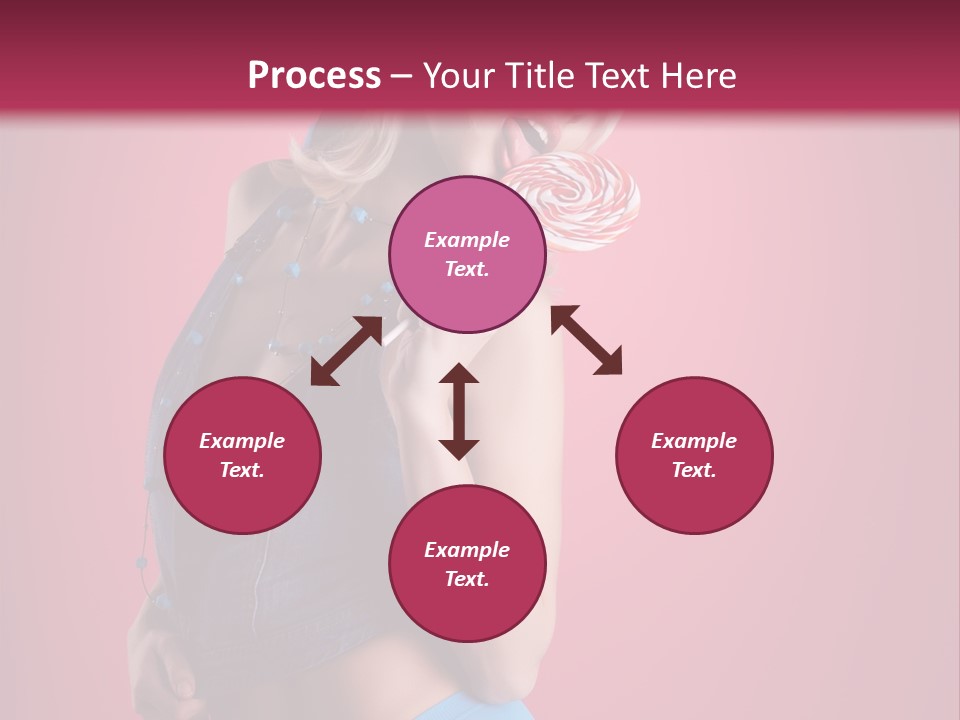 Process – Your Title Text Here

Example Text.

Example Text.

Example Text.

Example Text.